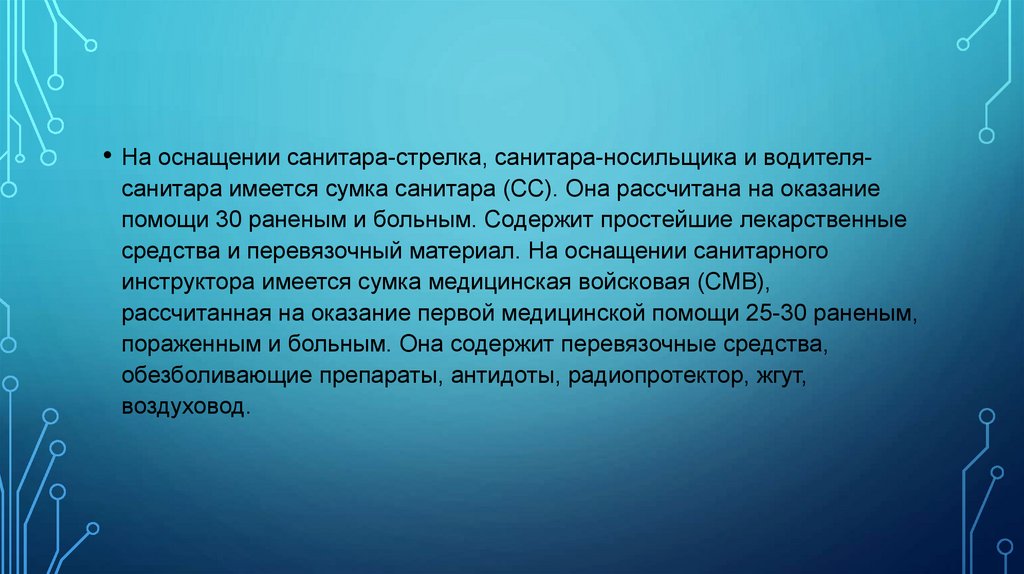 • На оснащении санитара-стрелка, санитара-носильщика и водителя-санитара имеется сумка санитара (СС). Она рассчитана на оказание помощи 30 раненым и больным. Содержит простейшие лекарственные средства и перевязочный материал. На оснащении санитарного инструктора имеется сумка медицинская войсковая (СМВ), рассчитанная на оказание первой медицинской помощи 25-30 раненым, пораженным и больным. Она содержит перевязочные средства, обезболивающие препараты, антидоты, радиопротектор, жгут, воздуховод.